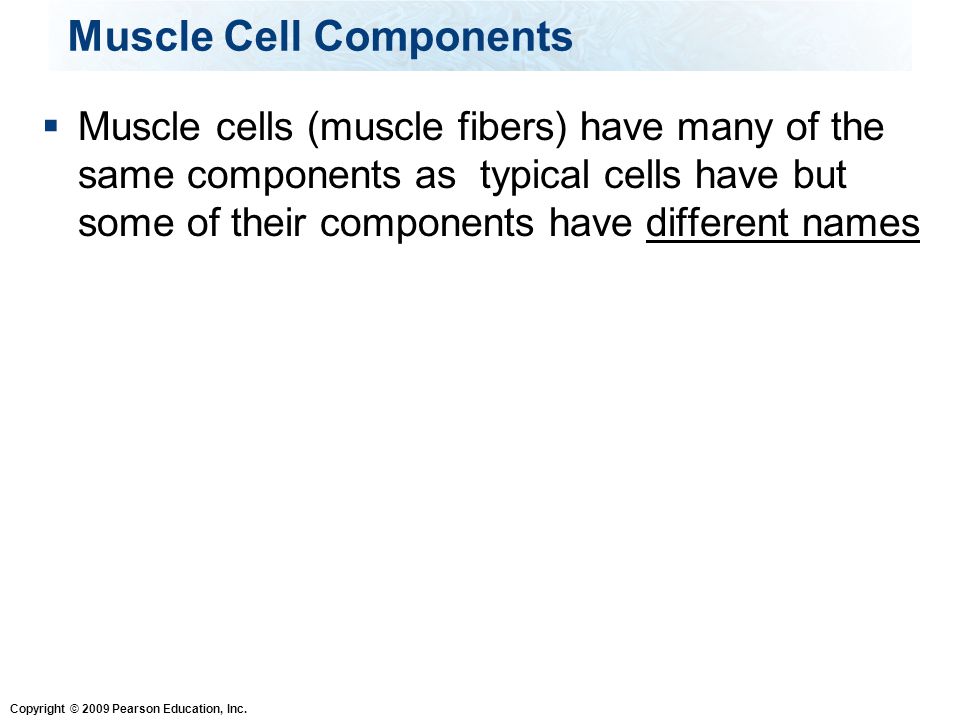 Muscle Cell Components

▪ Muscle cells (muscle fibers) have many of the same components as  typical cells have but some of their components have different names

Copyright © 2009 Pearson Education, Inc.